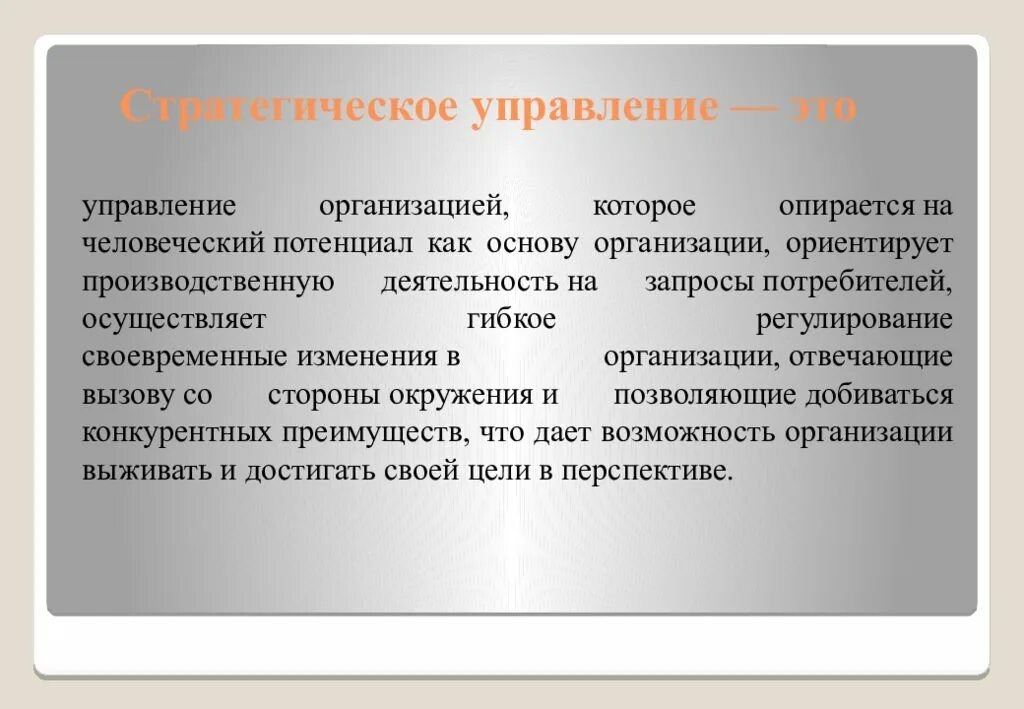 Стратегическое управление — это

управление организацией, которое опирается на человеческий потенциал как основу организации, ориентирует производственную деятельность на запросы потребителей, осуществляет гибкое регулирование своевременные изменения в организации, отвечающие вызову со стороны окружения и позволяющие добиваться конкурентных преимуществ, что дает возможность организации выживать и достигать своей цели в перспективе.